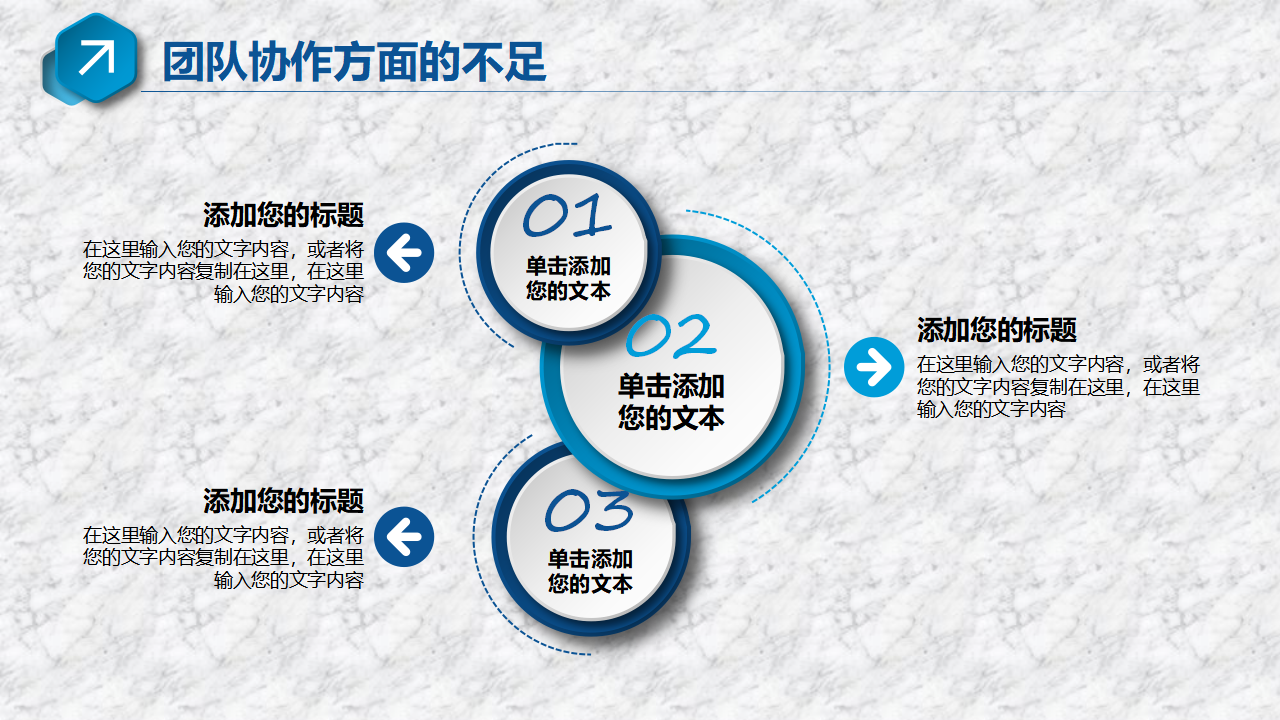 团队协作方面的不足

添加您的标题
在这里输入您的文字内容，或者将您的文字内容复制在这里，在这里输入您的文字内容

01
单击添加您的文本

02
单击添加您的文本

添加您的标题
在这里输入您的文字内容，或者将您的文字内容复制在这里，在这里输入您的文字内容

添加您的标题
在这里输入您的文字内容，或者将您的文字内容复制在这里，在这里输入您的文字内容

03
单击添加您的文本